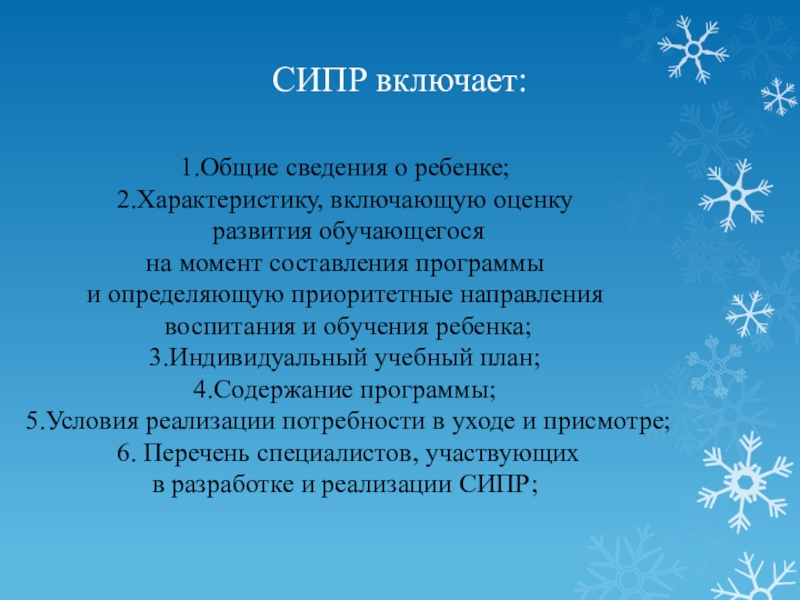 СИПР включает:

1.Общие сведения о ребенке;
2.Характеристику, включающую оценку развития обучающегося на момент составления программы и определяющую приоритетные направления воспитания и обучения ребенка;
3.Индивидуальный учебный план;
4.Содержание программы;
5.Условия реализации потребности в уходе и присмотре;
6. Перечень специалистов, участвующих в разработке и реализации СИПР;